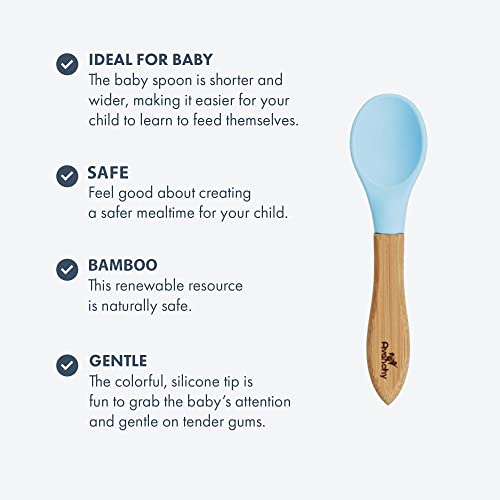 IDEAL FOR BABY
The baby spoon is shorter and wider, making it easier for your child to learn to feed themselves.

SAFE
Feel good about creating a safer mealtime for your child.

BAMBOO
This renewable resource is naturally safe.

GENTLE
The colorful, silicone tip is fun to grab the baby's attention and gentle on tender gums.

Avanchy